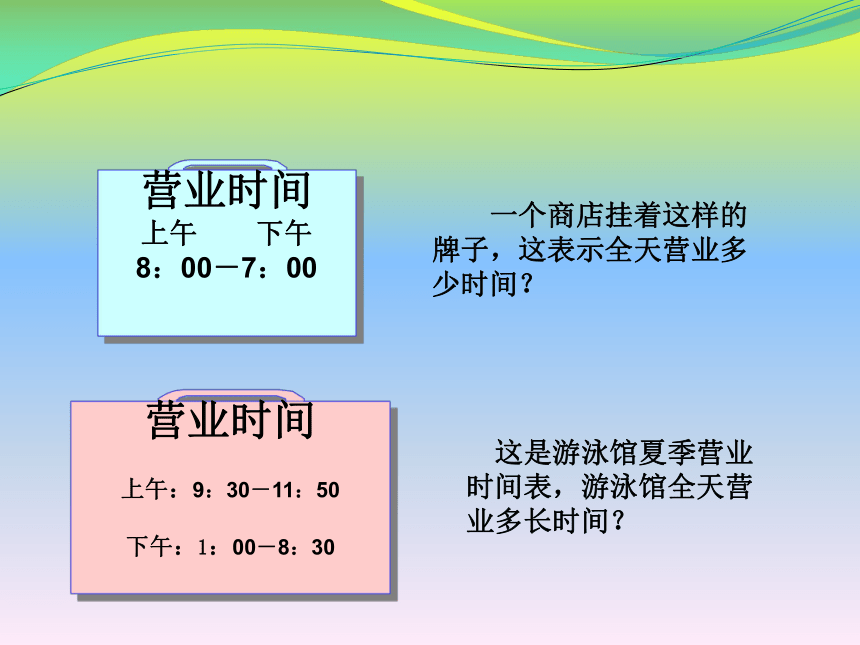 营业时间
上午　　下午
8：00－7：00

一个商店挂着这样的牌子，这表示全天营业多少时间？

营业时间
上午：9：30－11：50
下午：1：00－8：30

这是游泳馆夏季营业时间表，游泳馆全天营业多长时间？